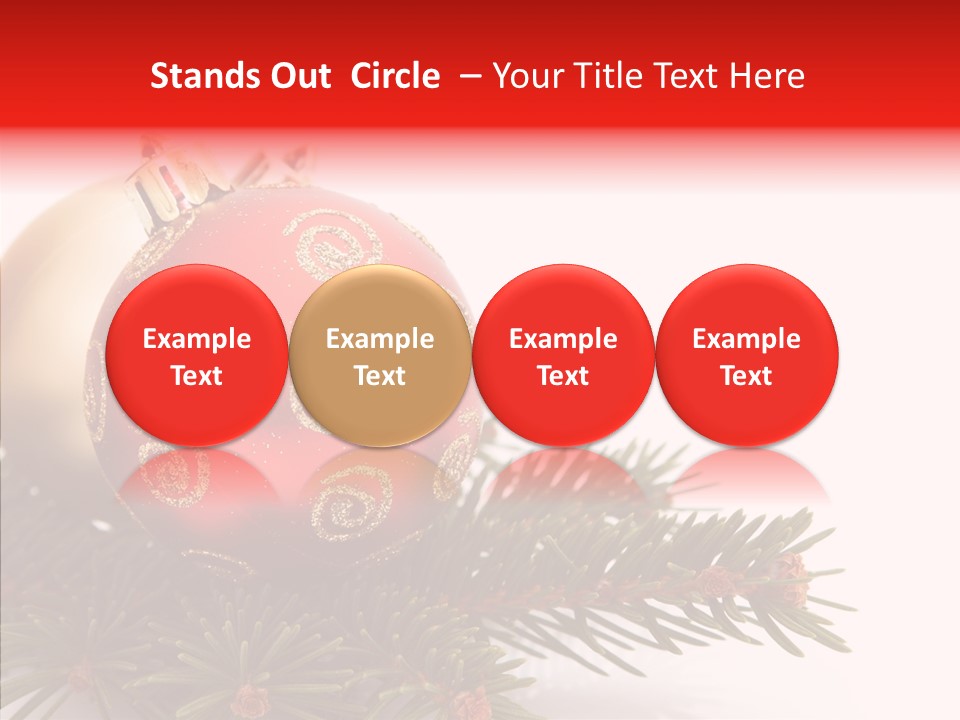 Stands Out Circle – Your Title Text Here

Example Text

Example Text

Example Text

Example Text